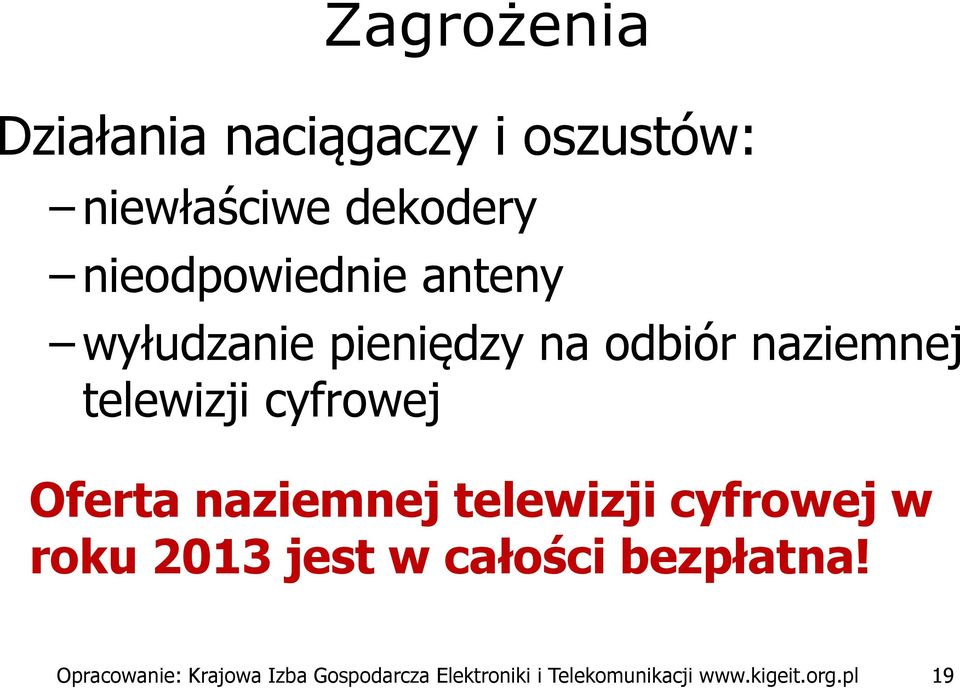 Zagrożenia

Działania naciągaczy i oszustów:

– niewłaściwe dekodery

– nieodpowiednie anteny

– wyłudzanie pieniędzy na odbiór naziemnej telewizji cyfrowej

Oferta naziemnej telewizji cyfrowej w roku 2013 jest w całości bezpłatna!

Opracowanie: Krajowa Izba Gospodarcza Elektroniki i Telekomunikacji www.kigeit.org.pl 19